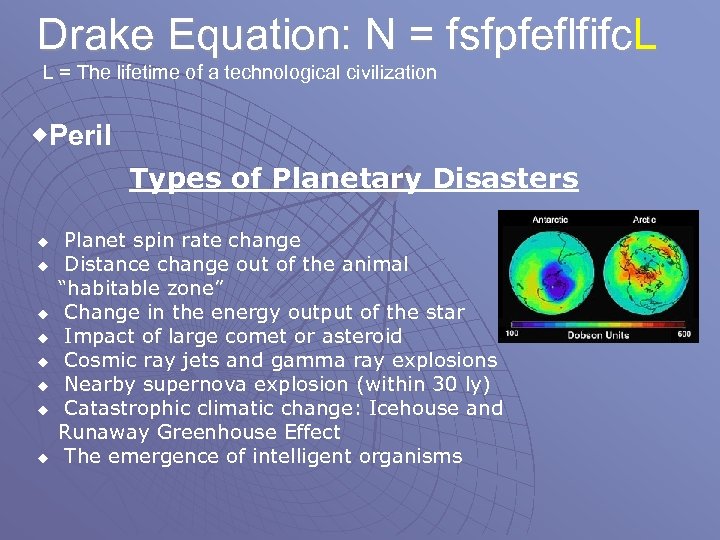 Drake Equation: N = fsfpfeflfifcL
L = The lifetime of a technological civilization

◆Peril

Types of Planetary Disasters

◆ Planet spin rate change
◆ Distance change out of the animal "habitable zone"
◆ Change in the energy output of the star
◆ Impact of large comet or asteroid
◆ Cosmic ray jets and gamma ray explosions
◆ Nearby supernova explosion (within 30 ly)
◆ Catastrophic climatic change: Icehouse and Runaway Greenhouse Effect
◆ The emergence of intelligent organisms

Antarctic
Arctic
100
Dobson Units
600